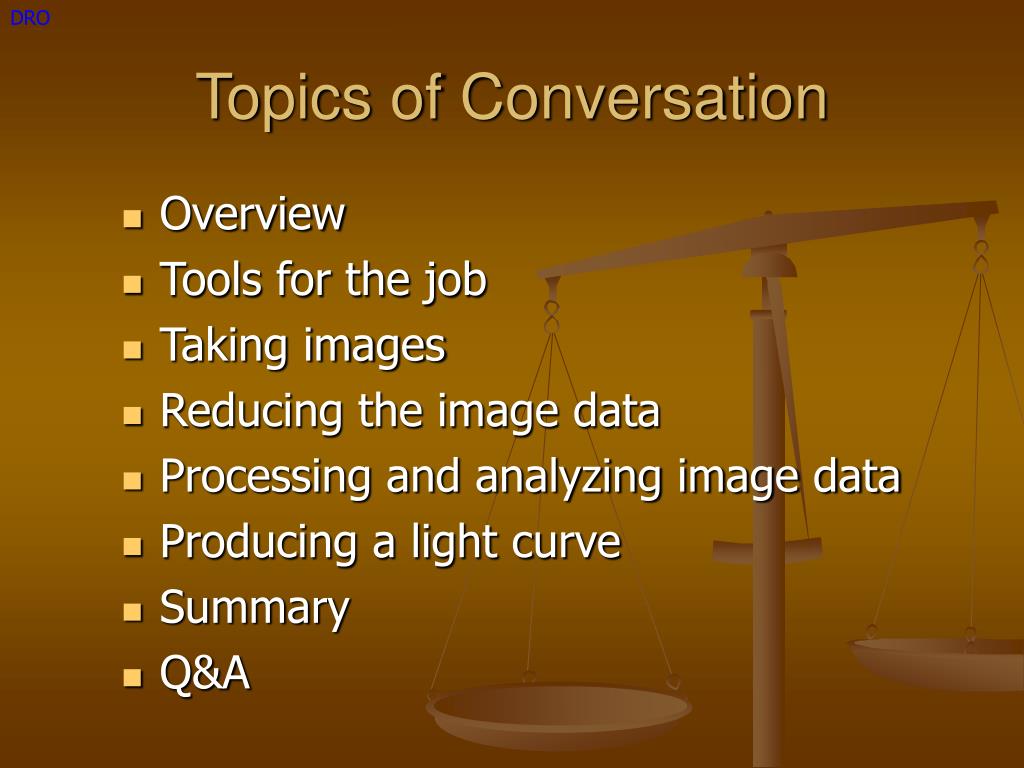 DRO

Topics of Conversation

- Overview
- Tools for the job
- Taking images
- Reducing the image data
- Processing and analyzing image data
- Producing a light curve
- Summary
- Q&A